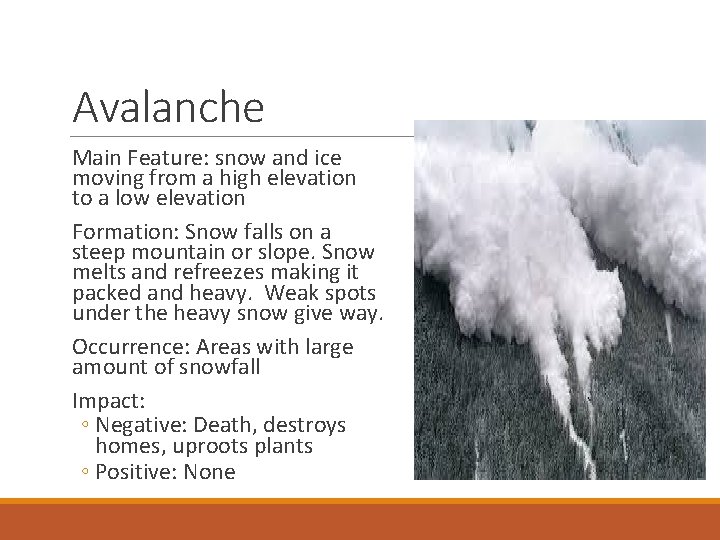 Avalanche

Main Feature: snow and ice moving from a high elevation to a low elevation

Formation: Snow falls on a steep mountain or slope. Snow melts and refreezes making it packed and heavy.  Weak spots under the heavy snow give way.

Occurrence: Areas with large amount of snowfall

Impact:
◦ Negative: Death, destroys homes, uproots plants
◦ Positive: None